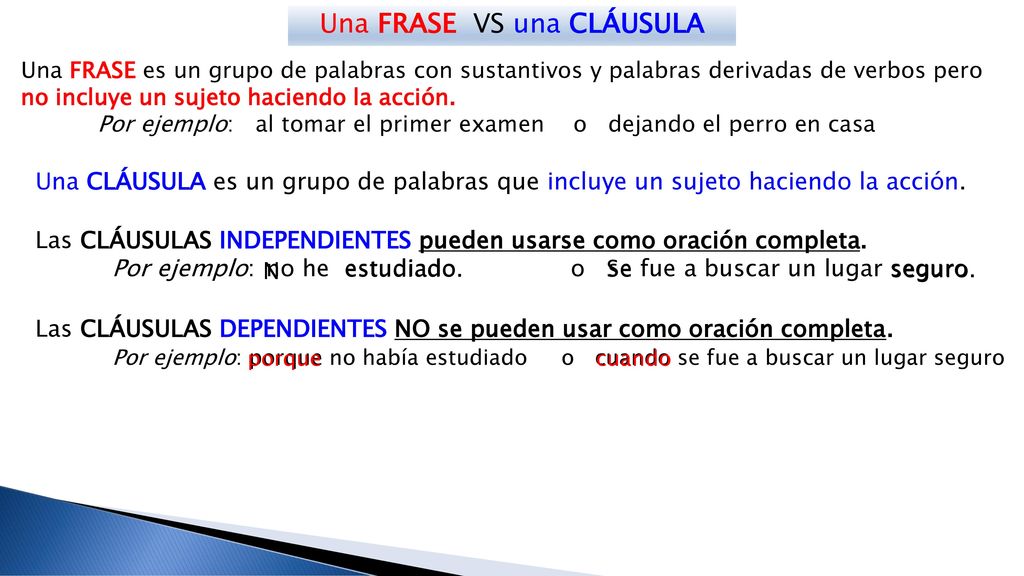 Una FRASE VS una CLÁUSULA

Una FRASE es un grupo de palabras con sustantivos y palabras derivadas de verbos pero no incluye un sujeto haciendo la acción.

Por ejemplo: al tomar el primer examen o dejando el perro en casa

Una CLÁUSULA es un grupo de palabras que incluye un sujeto haciendo la acción.

Las CLÁUSULAS INDEPENDIENTES pueden usarse como oración completa.

Por ejemplo: No he estudiado. o Se fue a buscar un lugar seguro.

Las CLÁUSULAS DEPENDIENTES NO se pueden usar como oración completa.

Por ejemplo: porque no había estudiado o cuando se fue a buscar un lugar seguro